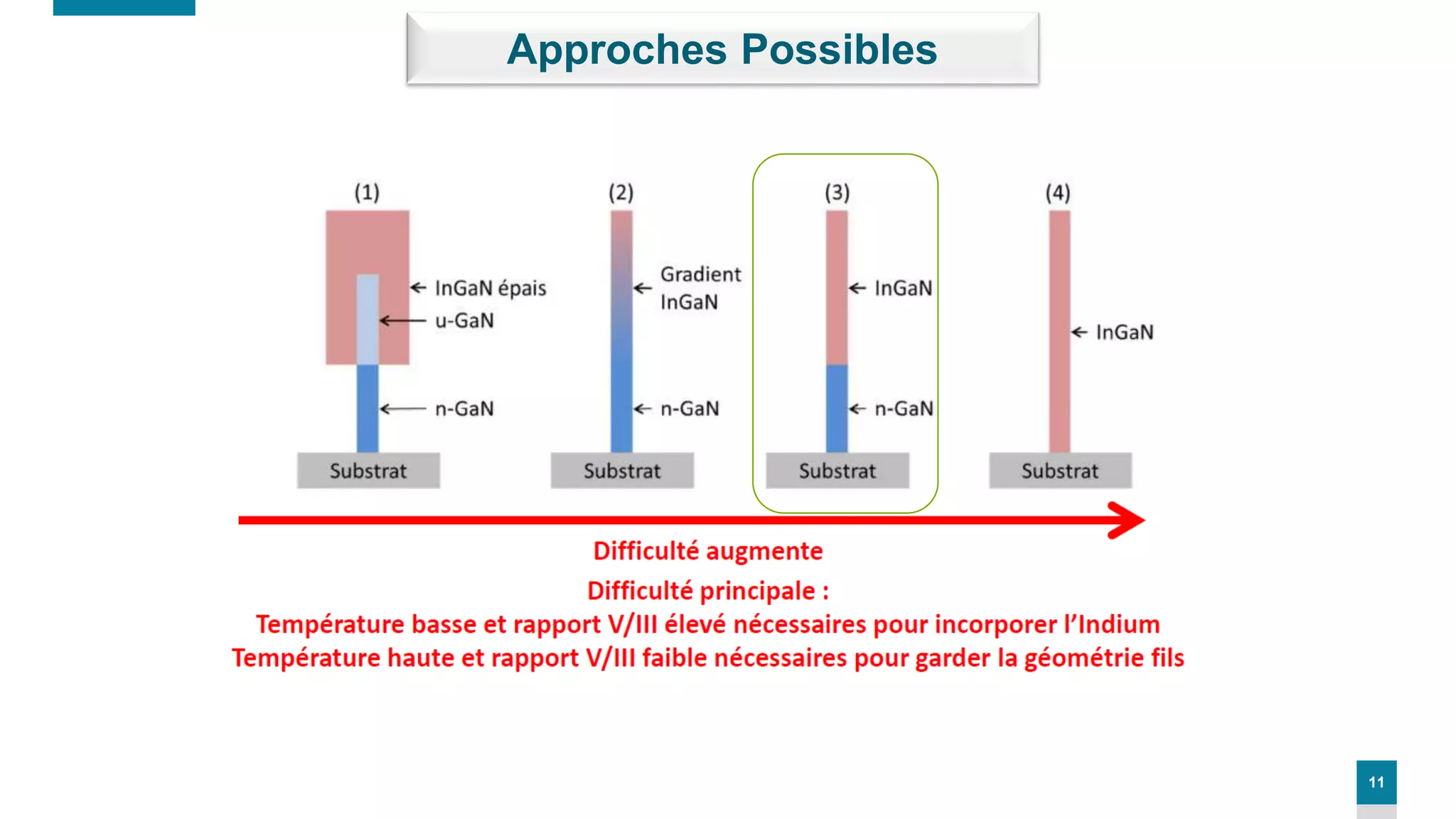 Approches Possibles

(1)

InGaN épais

u-GaN

n-GaN

Substrat

(2)

Gradient InGaN

n-GaN

Substrat

(3)

InGaN

n-GaN

Substrat

(4)

InGaN

Substrat

Difficulté augmente

Difficulté principale :

Température basse et rapport V/III élevé nécessaires pour incorporer l'Indium

Température haute et rapport V/III faible nécessaires pour garder la géométrie fils

11